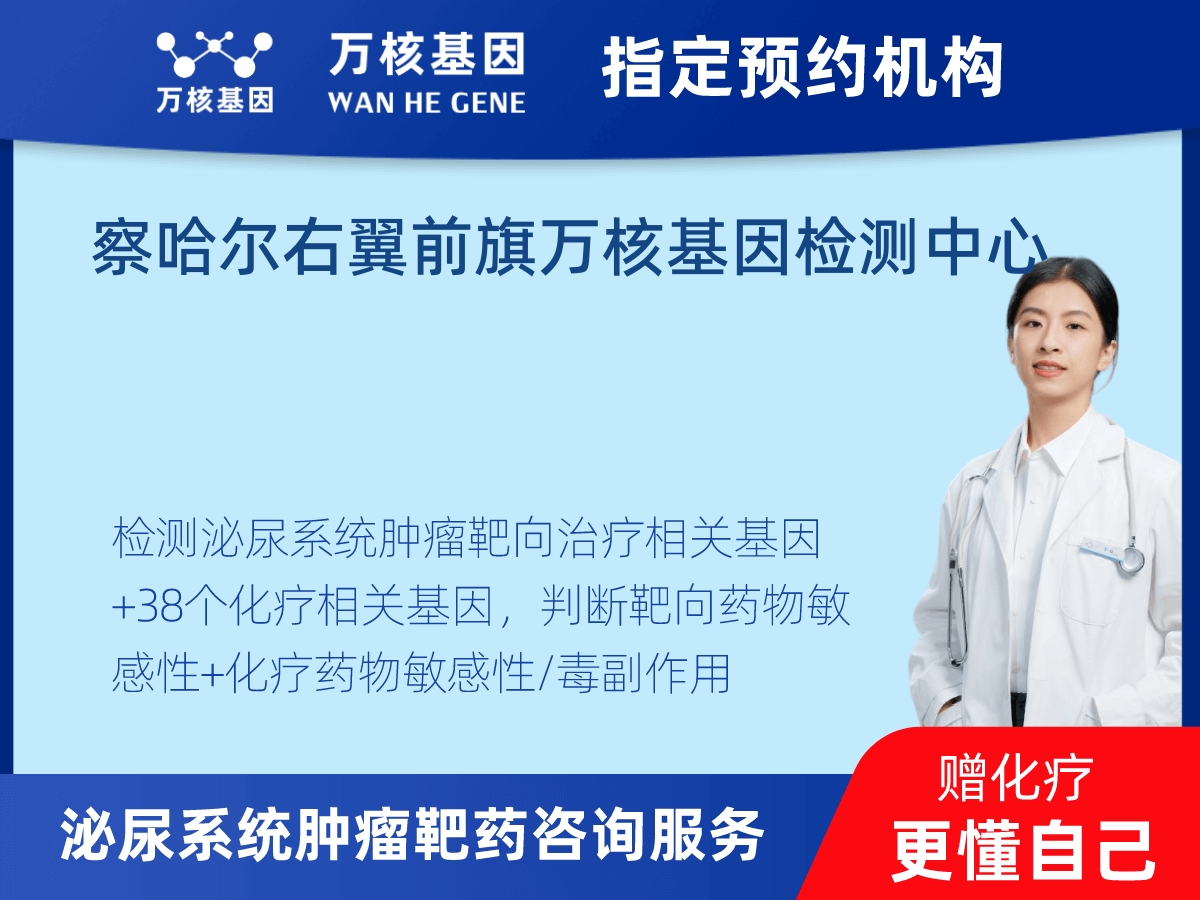 万核基因

万核基因
WAN HE GENE

指定预约机构

察哈尔右翼前旗万核基因检测中心

检测泌尿系统肿瘤靶向治疗相关基因+38个化疗相关基因，判断靶向药物敏感性+化疗药物敏感性/毒副作用

泌尿系统肿瘤靶药咨询服务

赠化疗
更懂自己